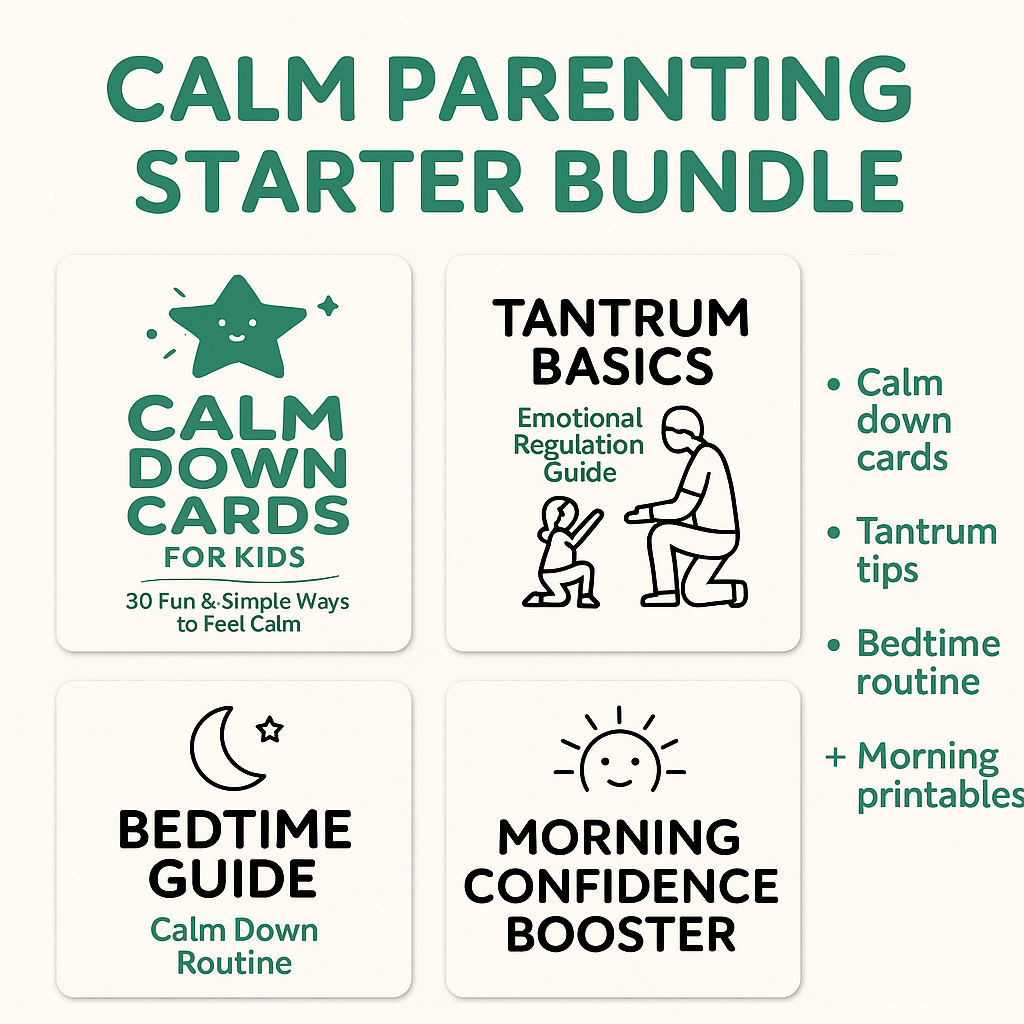 CALM PARENTING STARTER BUNDLE

CALM DOWN CARDS FOR KIDS

30 Fun & Simple Ways to Feel Calm

TANTRUM BASICS

Emotional Regulation Guide

BEDTIME GUIDE

Calm Down Routine

MORNING CONFIDENCE BOOSTER

• Calm down cards

• Tantrum tips

• Bedtime routine

+ Morning printables